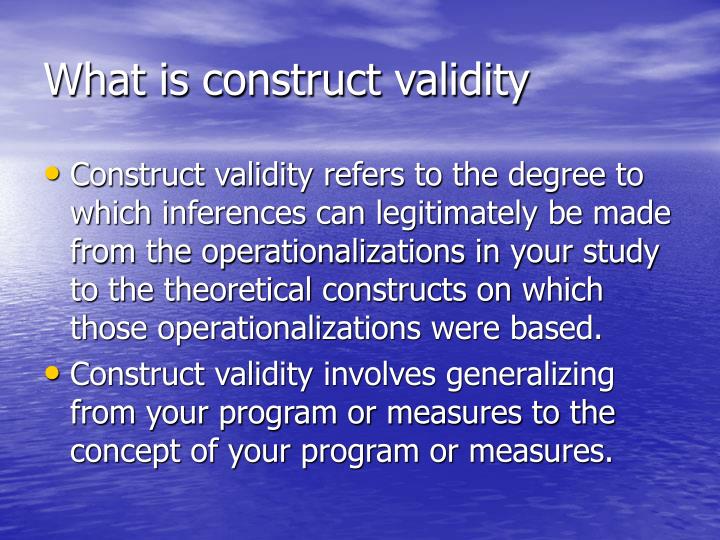 What is construct validity

• Construct validity refers to the degree to which inferences can legitimately be made from the operationalizations in your study to the theoretical constructs on which those operationalizations were based.
• Construct validity involves generalizing from your program or measures to the concept of your program or measures.